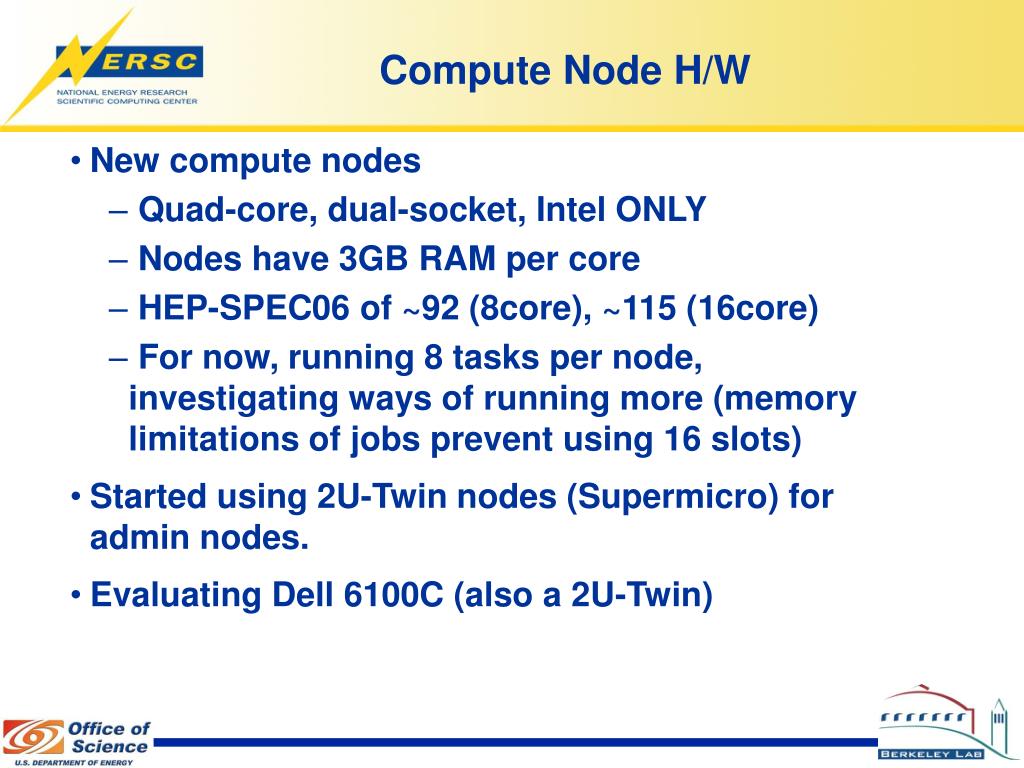 NERSC
NATIONAL ENERGY RESEARCH SCIENTIFIC COMPUTING CENTER

Compute Node H/W

• New compute nodes
– Quad-core, dual-socket, Intel ONLY
– Nodes have 3GB RAM per core
– HEP-SPEC06 of ~92 (8core), ~115 (16core)
– For now, running 8 tasks per node, investigating ways of running more (memory limitations of jobs prevent using 16 slots)

• Started using 2U-Twin nodes (Supermicro) for admin nodes.

• Evaluating Dell 6100C (also a 2U-Twin)

Office of Science
U.S. DEPARTMENT OF ENERGY

BERKELEY LAB